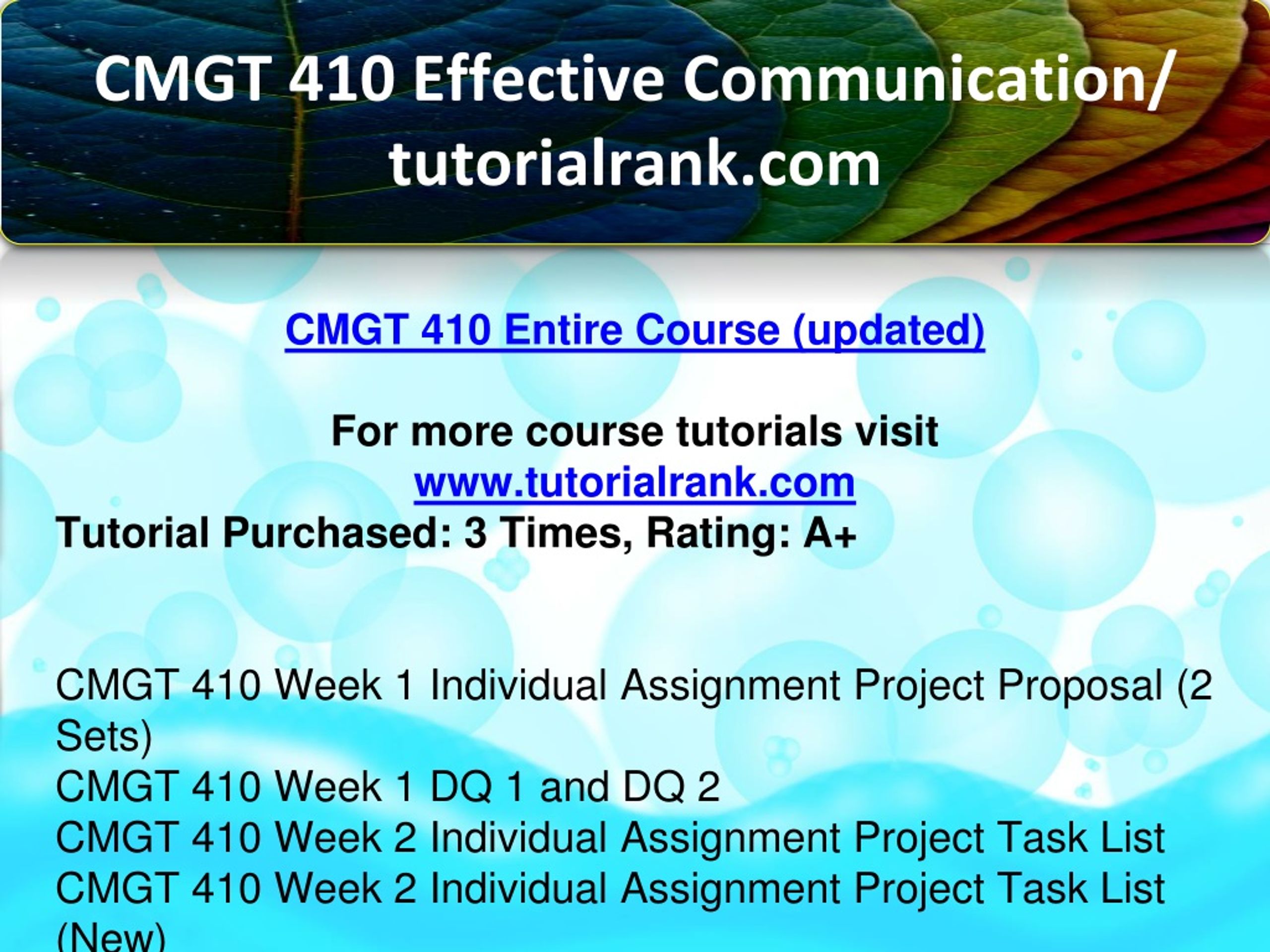 CMGT 410 Effective Communication/ tutorialrank.com

CMGT 410 Entire Course (updated)

For more course tutorials visit
www.tutorialrank.com
Tutorial Purchased: 3 Times, Rating: A+

CMGT 410 Week 1 Individual Assignment Project Proposal (2 Sets)
CMGT 410 Week 1 DQ 1 and DQ 2
CMGT 410 Week 2 Individual Assignment Project Task List
CMGT 410 Week 2 Individual Assignment Project Task List (New)